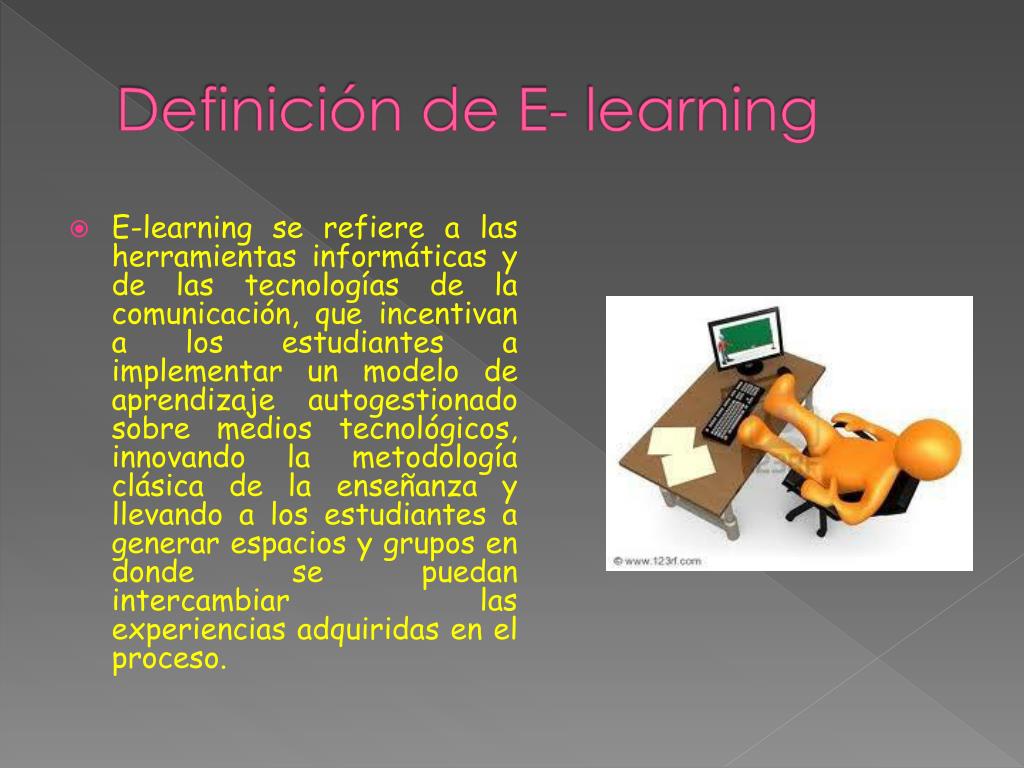 Definición de E- learning

E-learning se refiere a las herramientas informáticas y de las tecnologías de la comunicación, que incentivan a los estudiantes a implementar un modelo de aprendizaje autogestionado sobre medios tecnológicos, innovando la metodología clásica de la enseñanza y llevando a los estudiantes a generar espacios y grupos en donde se puedan intercambiar las experiencias adquiridas en el proceso.

© www.123rf.com